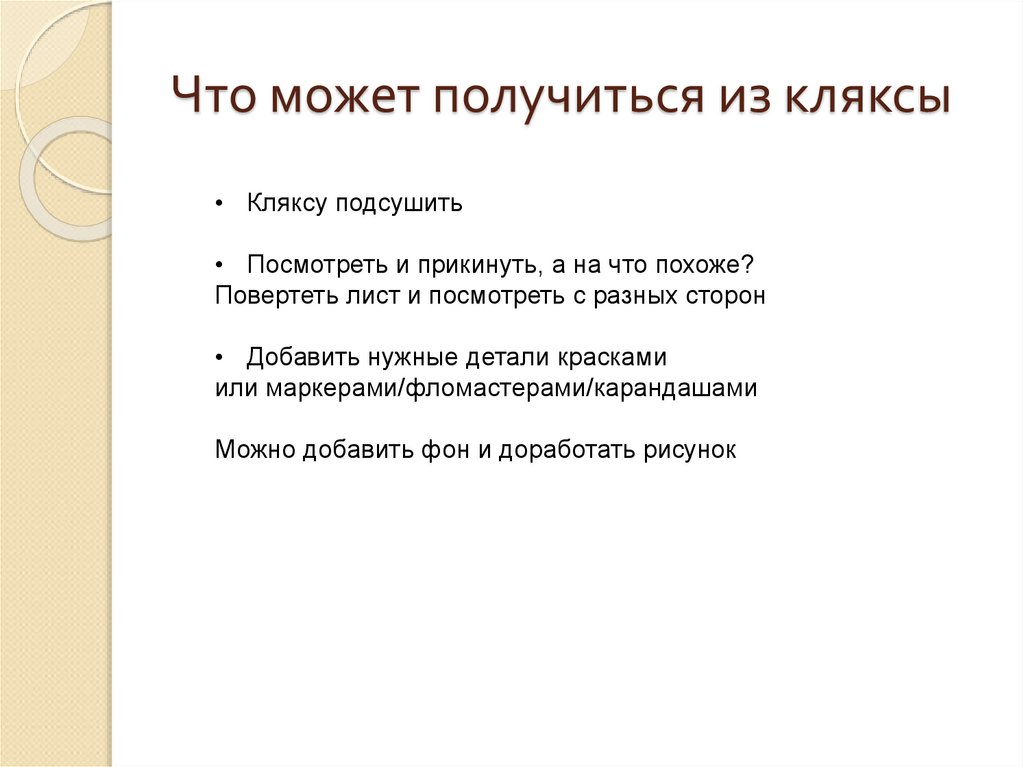 Что может получиться из кляксы

• Кляксу подсушить

• Посмотреть и прикинуть, а на что похоже?
Повертеть лист и посмотреть с разных сторон

• Добавить нужные детали красками
или маркерами/фломастерами/карандашами

Можно добавить фон и доработать рисунок